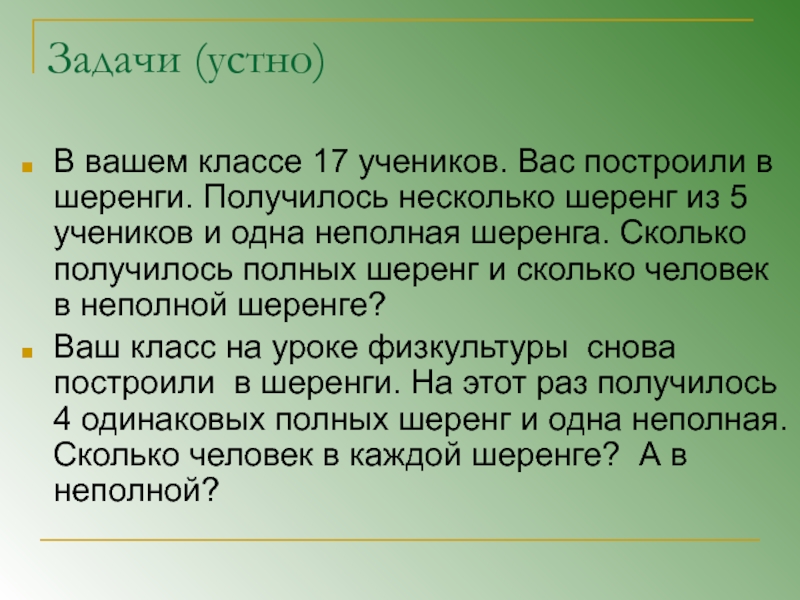 Задачи (устно)

В вашем классе 17 учеников. Вас построили в шеренги. Получилось несколько шеренг из 5 учеников и одна неполная шеренга. Сколько получилось полных шеренг и сколько человек в неполной шеренге?

Ваш класс на уроке физкультуры снова построили в шеренги. На этот раз получилось 4 одинаковых полных шеренг и одна неполная. Сколько человек в каждой шеренге? А в неполной?